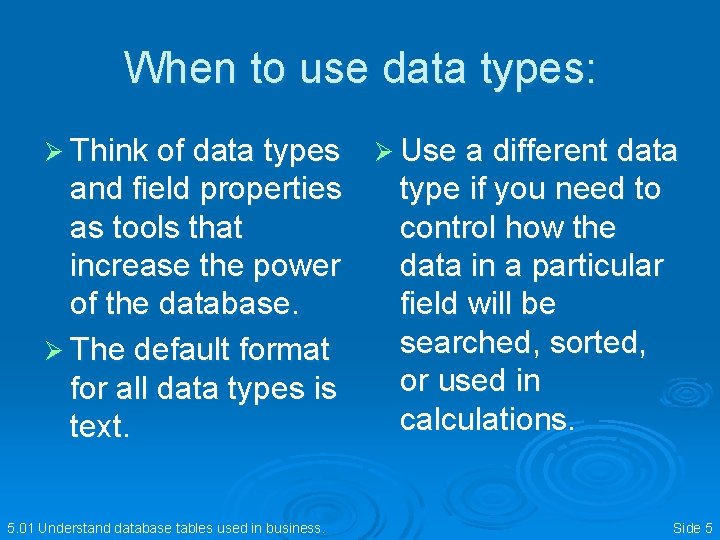 When to use data types:

➢ Think of data types and field properties as tools that increase the power of the database.

➢ The default format for all data types is text.

➢ Use a different data type if you need to control how the data in a particular field will be searched, sorted, or used in calculations.

5.01 Understand database tables used in business.

Side 5